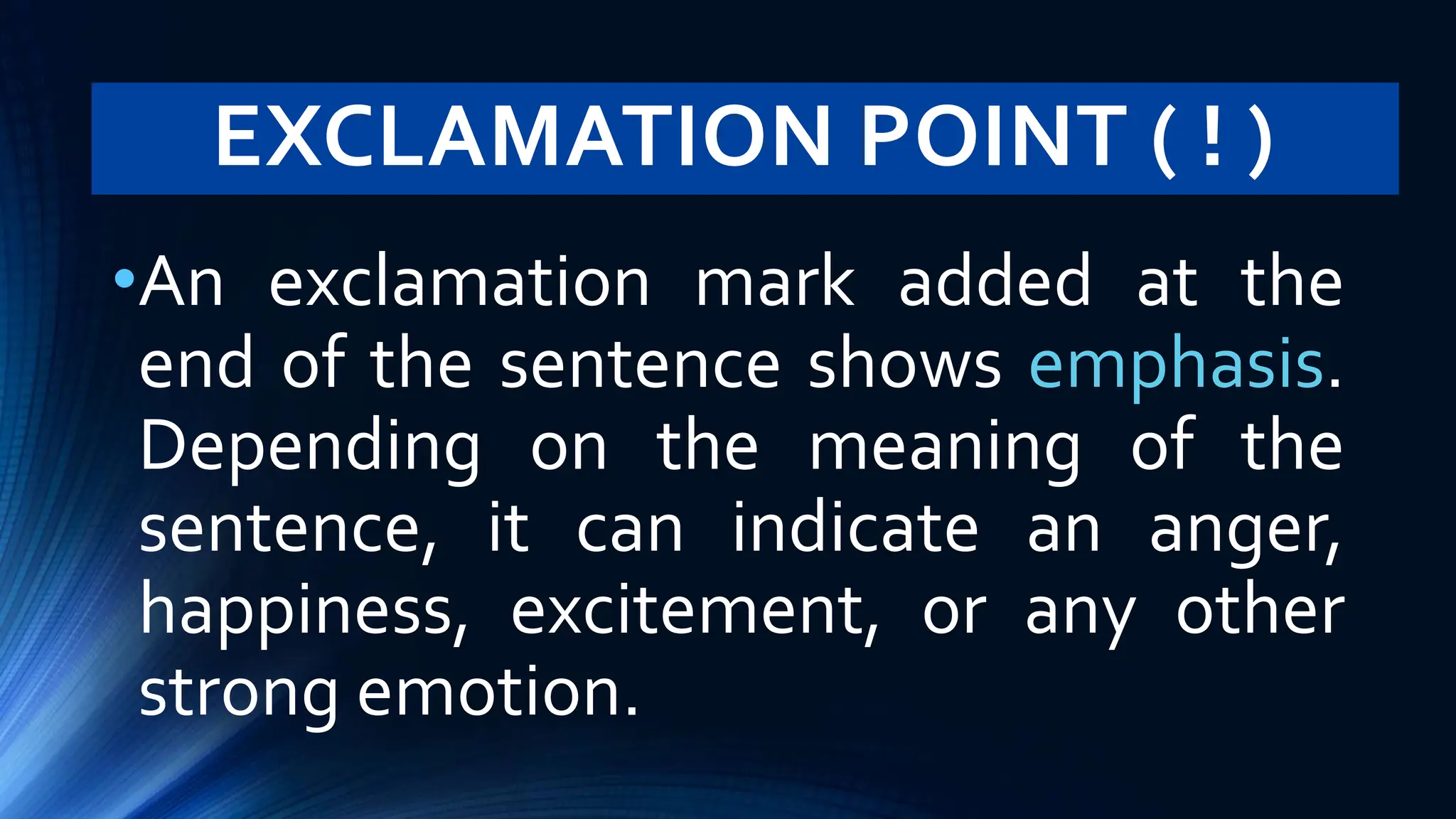 EXCLAMATION POINT ( ! )

• An exclamation mark added at the end of the sentence shows emphasis. Depending on the meaning of the sentence, it can indicate an anger, happiness, excitement, or any other strong emotion.